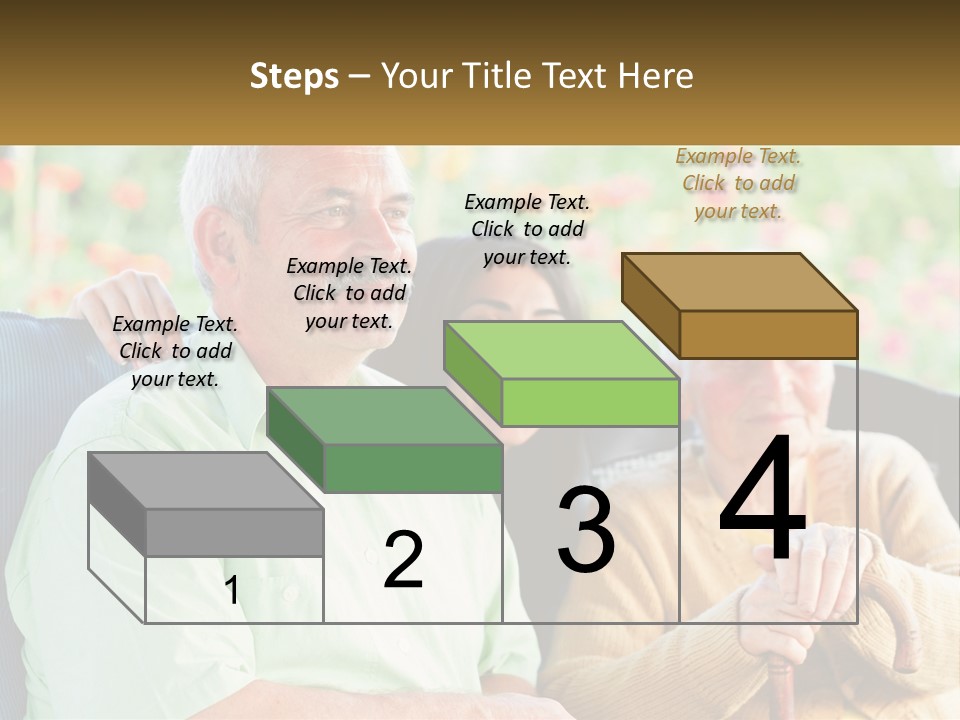 Steps – Your Title Text Here

Example Text. Click to add your text.

Example Text. Click to add your text.

Example Text. Click to add your text.

Example Text. Click to add your text.

1

2

3

4